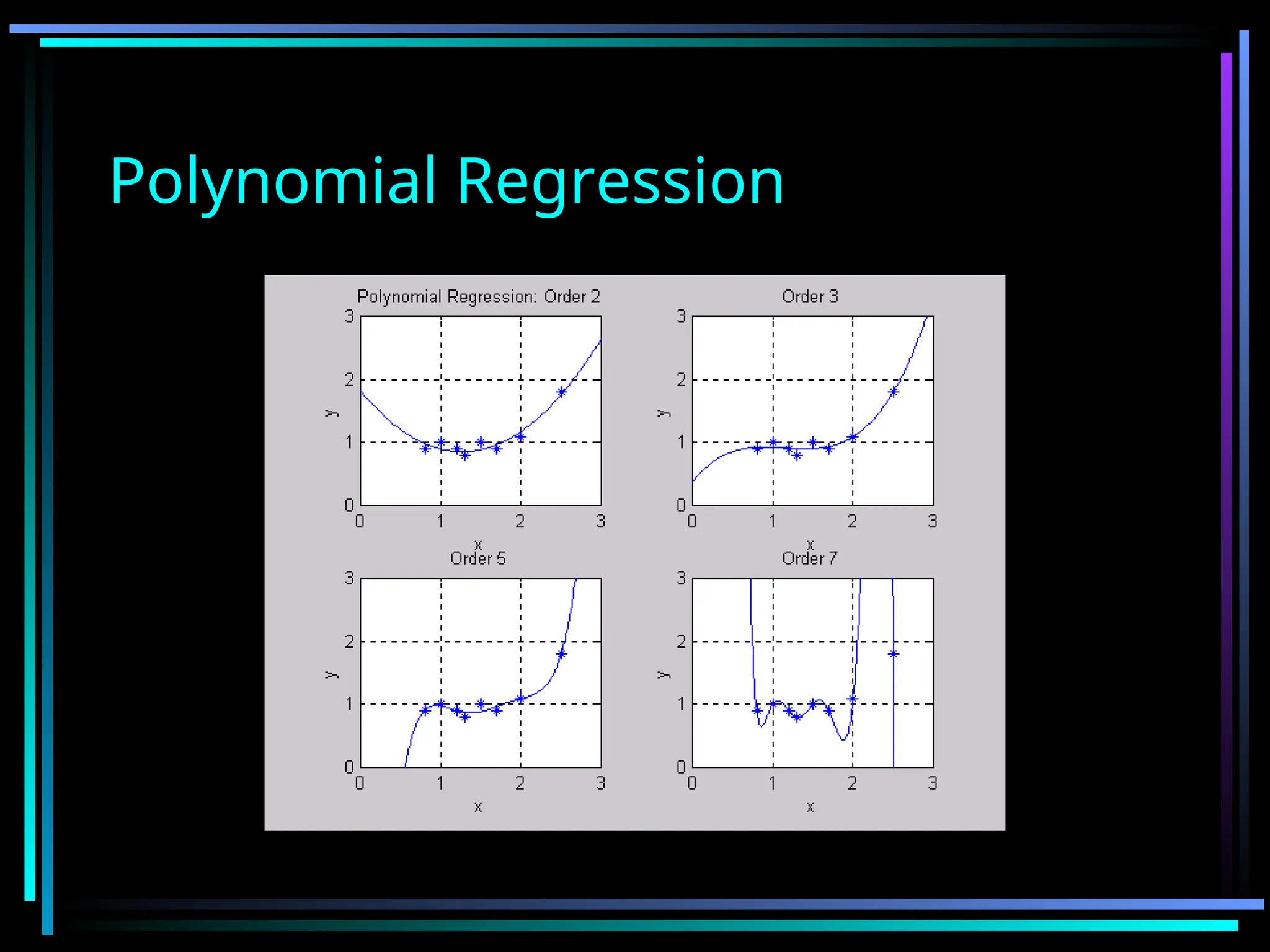 Polynomial Regression

Polynomial Regression: Order 2

3
2
1
0
y
0 1 2 3
x

Order 3

3
2
1
0
y
0 1 2 3
x

Order 5

3
2
1
0
y
0 1 2 3
x

Order 7

3
2
1
0
y
0 1 2 3
x